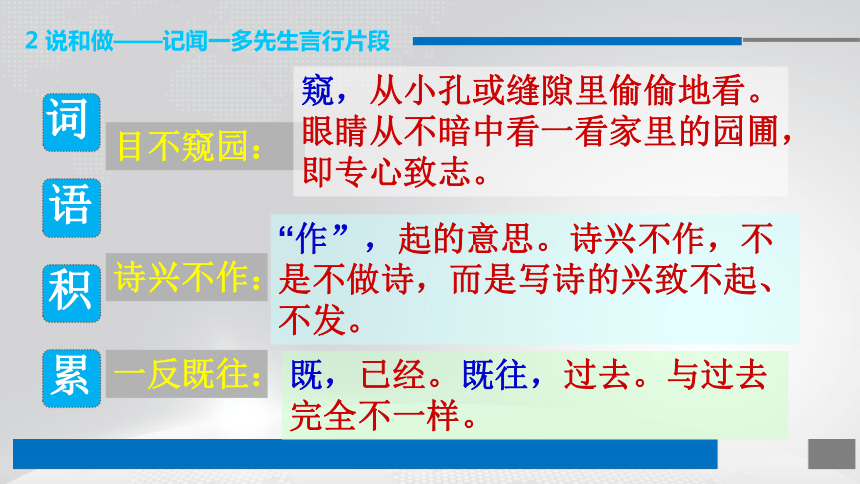 2 说和做——记闻一多先生言行片段

词
语
积
累

目不窥园：

窥，从小孔或缝隙里偷偷地看。眼睛从不暗中看一看家里的园圃，即专心致志。

诗兴不作：

“作”，起的意思。诗兴不作，不是不做诗，而是写诗的兴致不起、不发。

一反既往：

既，已经。既往，过去。与过去完全不一样。